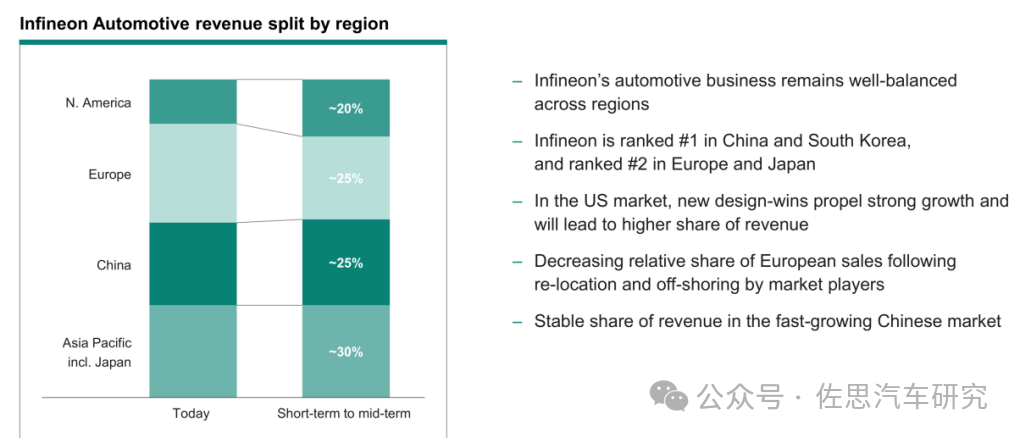 Infineon Automotive revenue split by region

N. America

Europe

China

Asia Pacific incl. Japan

~20%

~25%

~25%

~30%

Today

Short-term to mid-term

– Infineon's automotive business remains well-balanced across regions

– Infineon is ranked #1 in China and South Korea, and ranked #2 in Europe and Japan

– In the US market, new design-wins propel strong growth and will lead to higher share of revenue

– Decreasing relative share of European sales following re-location and off-shoring by market players

– Stable share of revenue in the fast-growing Chinese market

公众号 · 佐思汽车研究